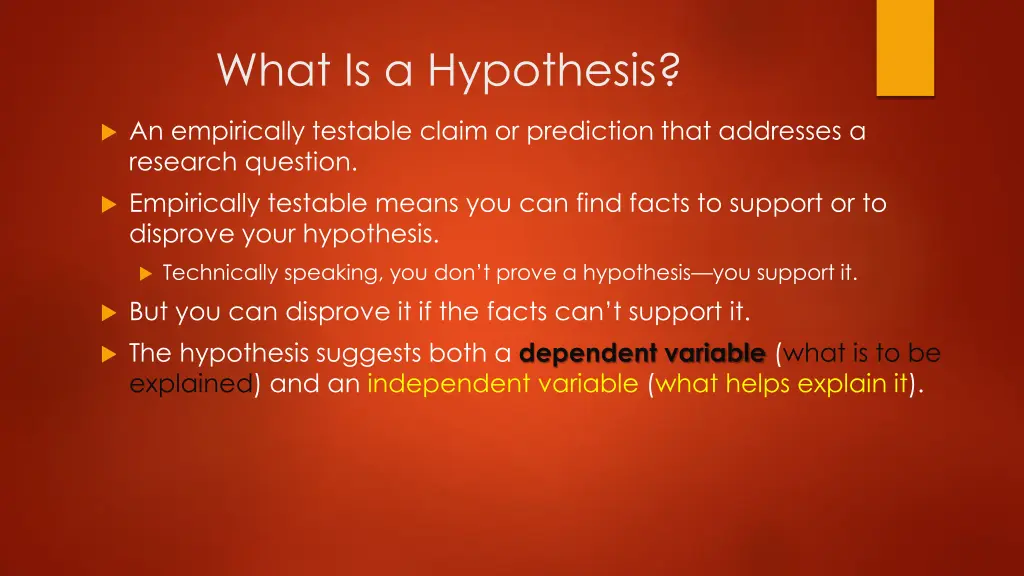 What Is a Hypothesis?

An empirically testable claim or prediction that addresses a research question.

Empirically testable means you can find facts to support or to disprove your hypothesis.

Technically speaking, you don't prove a hypothesis—you support it.

But you can disprove it if the facts can't support it.

The hypothesis suggests both a dependent variable (what is to be explained) and an independent variable (what helps explain it).